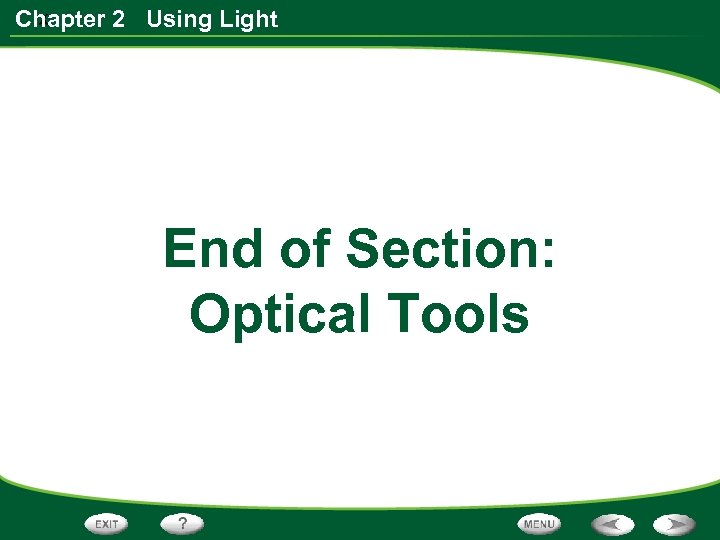 Chapter 2 Using Light

End of Section:
Optical Tools

EXIT ? MENU